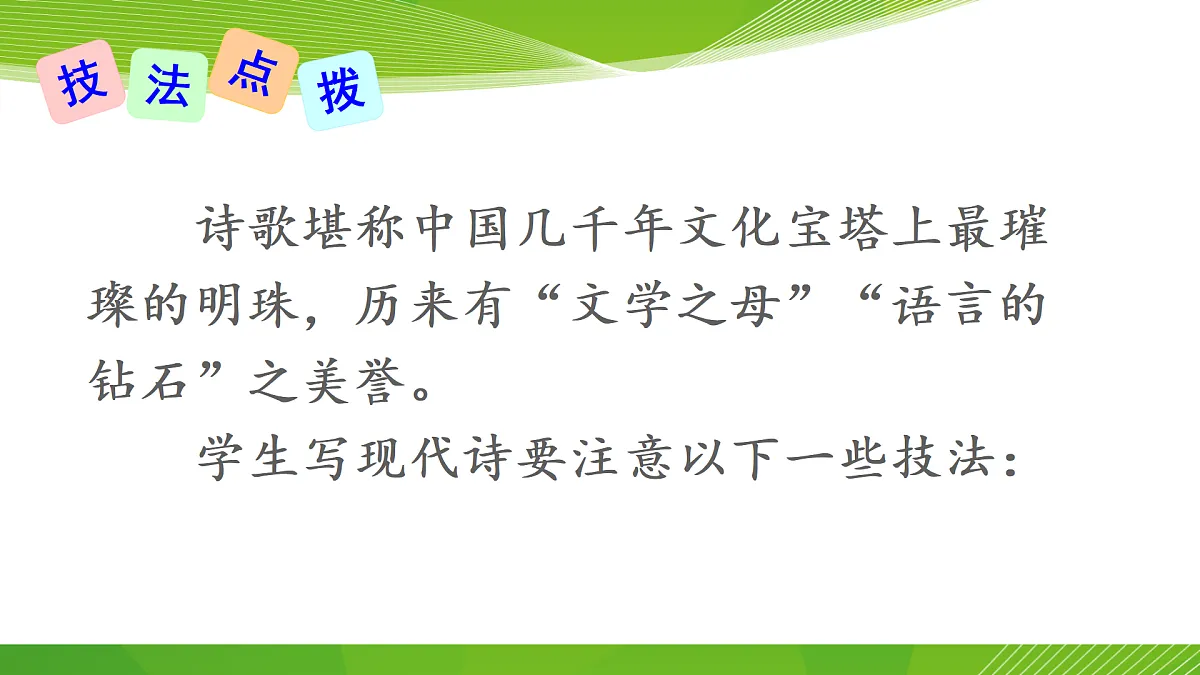 技法点拨

诗歌堪称中国几千年文化宝塔上最璀璨的明珠，历来有“文学之母”“语言的钻石”之美誉。

学生写现代诗要注意以下一些技法：